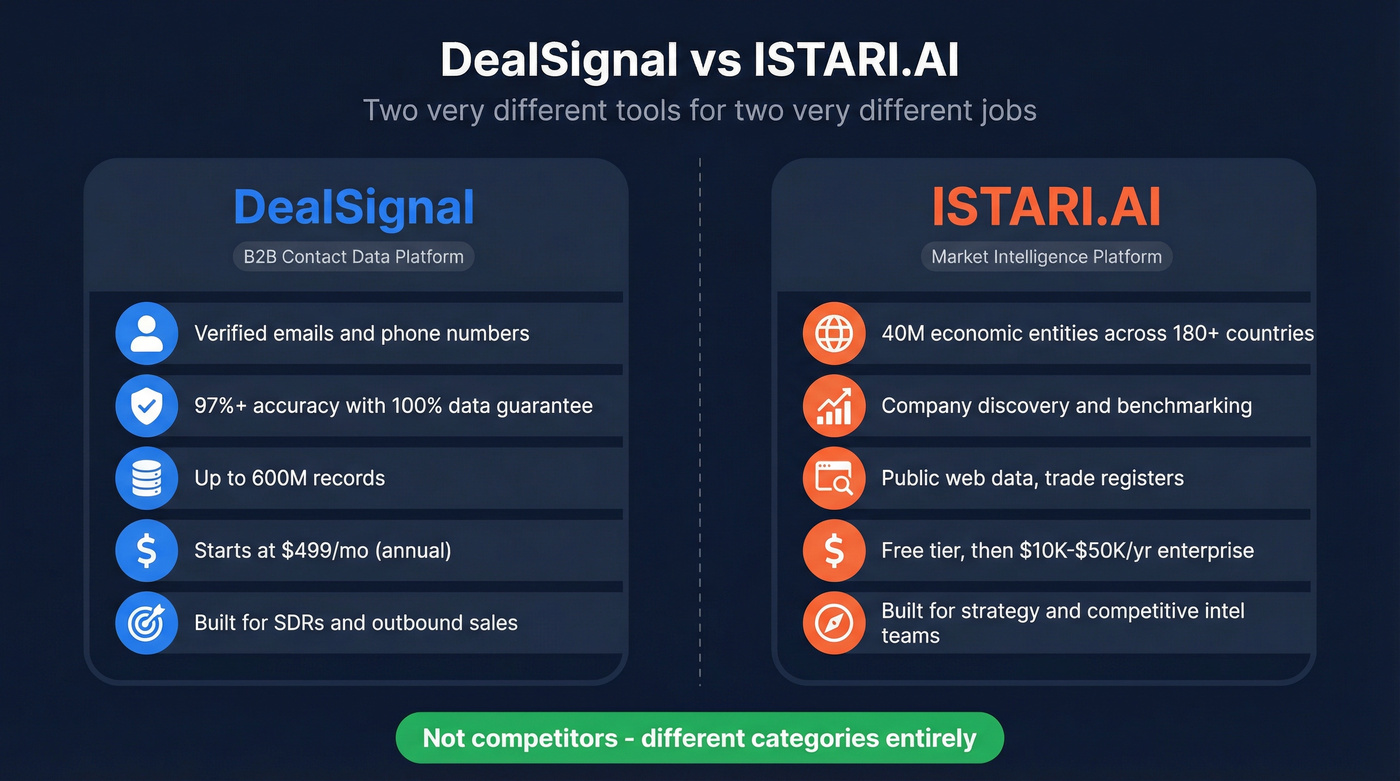 DealSignal vs ISTARI.AI

Two very different tools for two very different jobs

DealSignal

B2B Contact Data Platform

Verified emails and phone numbers

97%+ accuracy with 100% data guarantee

Up to 600M records

Starts at \$499/mo (annual)

Built for SDRs and outbound sales

ISTARI.AI

Market Intelligence Platform

40M economic entities across 180+ countries

Company discovery and benchmarking

Public web data, trade registers

Free tier, then \$10K-\$50K/yr enterprise

Built for strategy and competitive intel teams

Not competitors - different categories entirely